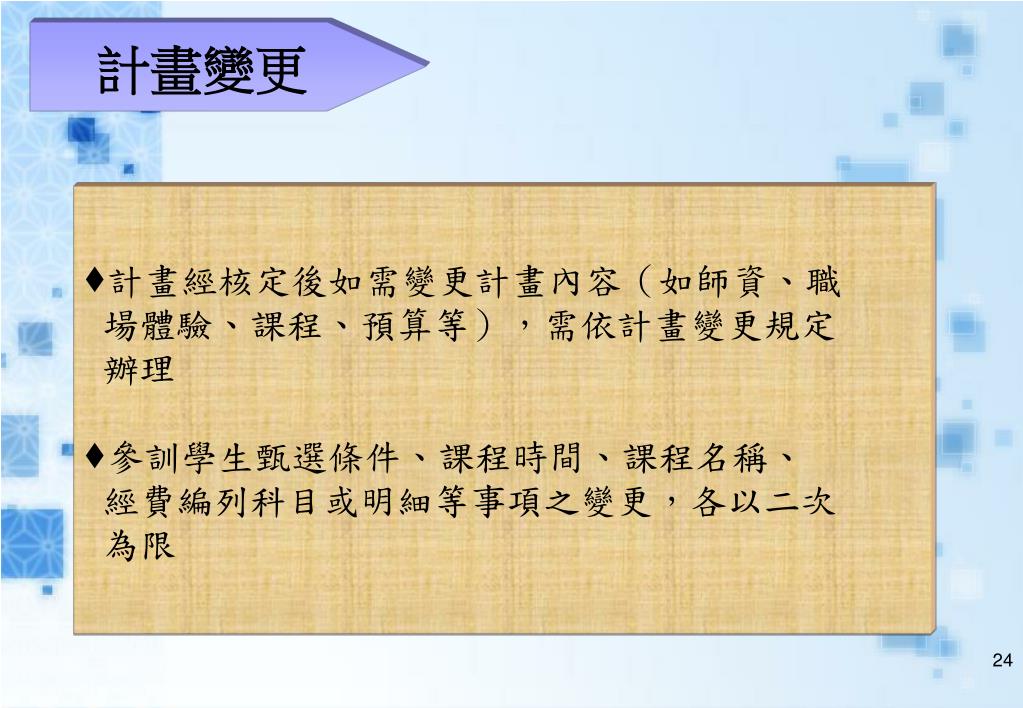 計畫變更

♦計畫經核定後如需變更計畫內容（如師資、職場體驗、課程、預算等），需依計畫變更規定辦理

♦參訓學生甄選條件、課程時間、課程名稱、經費編列科目或明細等事項之變更，各以二次為限

24